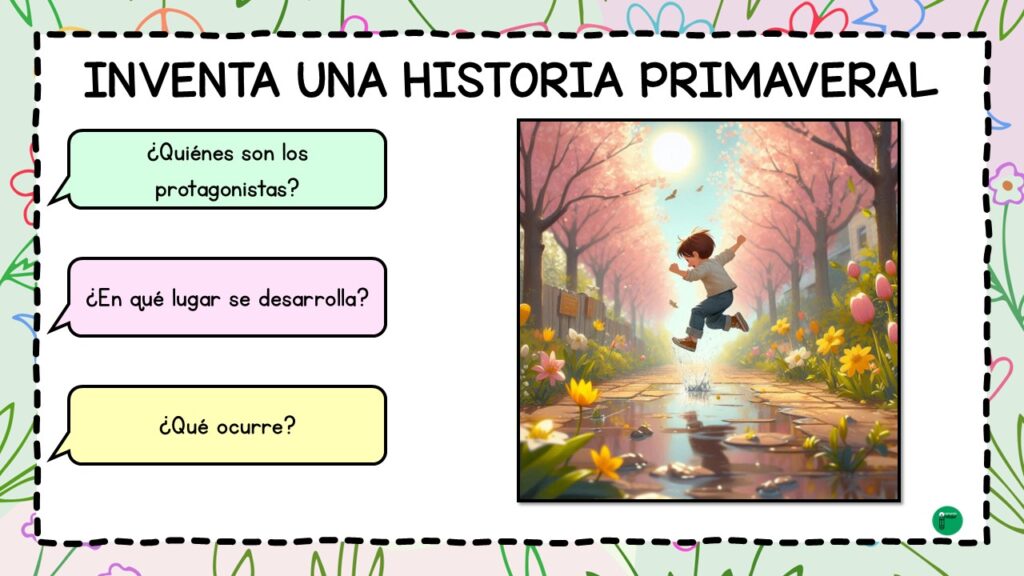 INVENTA UNA HISTORIA PRIMAVERAL

¿Quiénes son los protagonistas?

¿En qué lugar se desarrolla?

¿Qué ocurre?